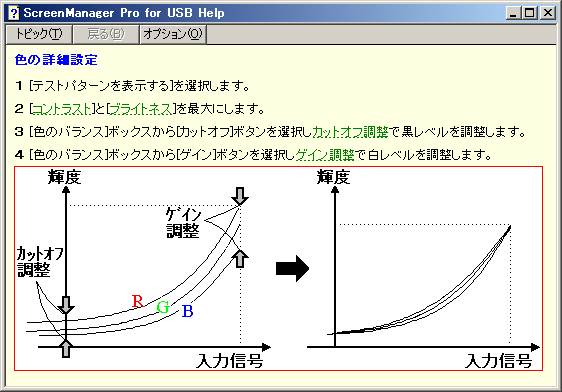 ScreenManager Pro for USB Help

トピック(T) 戻る(B) オプション(O)

色の詳細設定

1 [テストパターンを表示する]を選択します。

2 [コントラスト]と[ブライトネス]を最大にします。

3 [色のバランス]ボックスから[カットオフ]ボタンを選択しカットオフ調整で黒レベルを調整します。

4 [色のバランス]ボックスから[ゲイン]ボタンを選択しゲイン調整で白レベルを調整します。

輝度

ゲイン調整

カットオフ調整

R G B

入力信号

輝度

入力信号